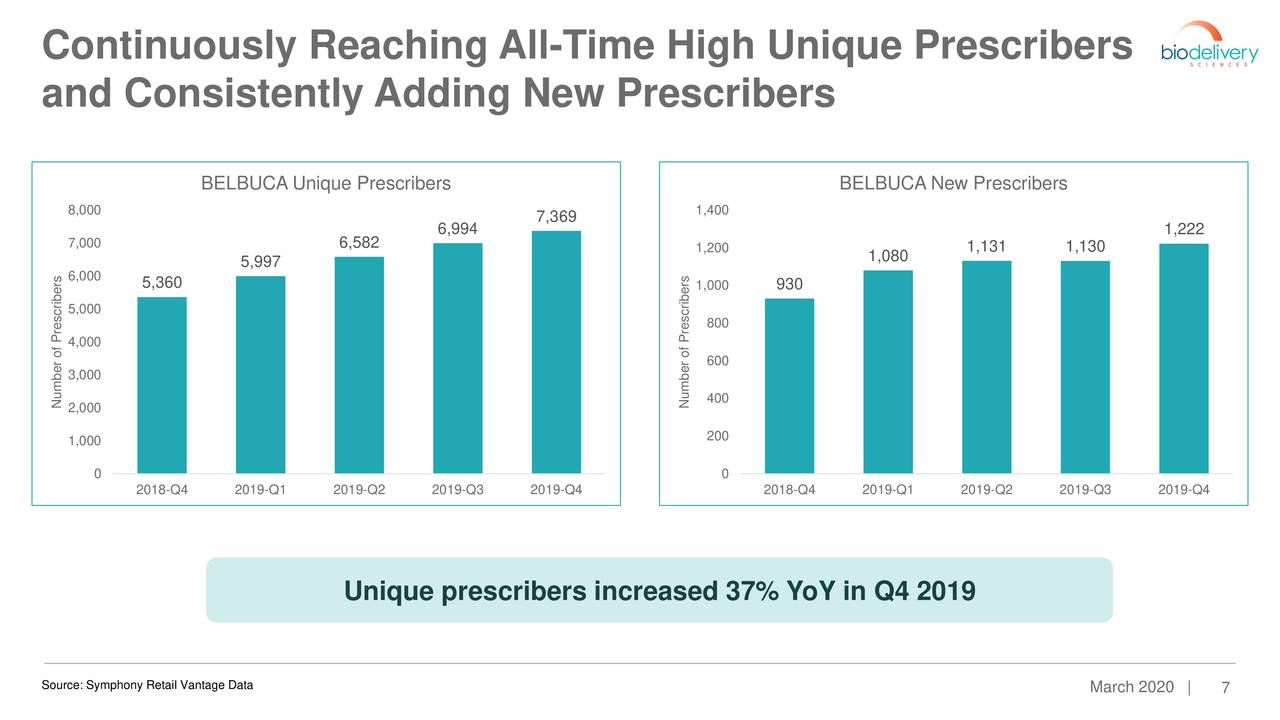 Continuously Reaching All-Time High Unique Prescribers and Consistently Adding New Prescribers

biodelivery SCIENCES

BELBUCA Unique Prescribers

Number of Prescribers

8,000
7,000
6,000
5,000
4,000
3,000
2,000
1,000
0

5,360
5,997
6,582
6,994
7,369

2018-Q4
2019-Q1
2019-Q2
2019-Q3
2019-Q4

BELBUCA New Prescribers

Number of Prescribers

1,400
1,200
1,000
800
600
400
200
0

930
1,080
1,131
1,130
1,222

2018-Q4
2019-Q1
2019-Q2
2019-Q3
2019-Q4

Unique prescribers increased 37% YoY in Q4 2019

Source: Symphony Retail Vantage Data

March 2020 | 7